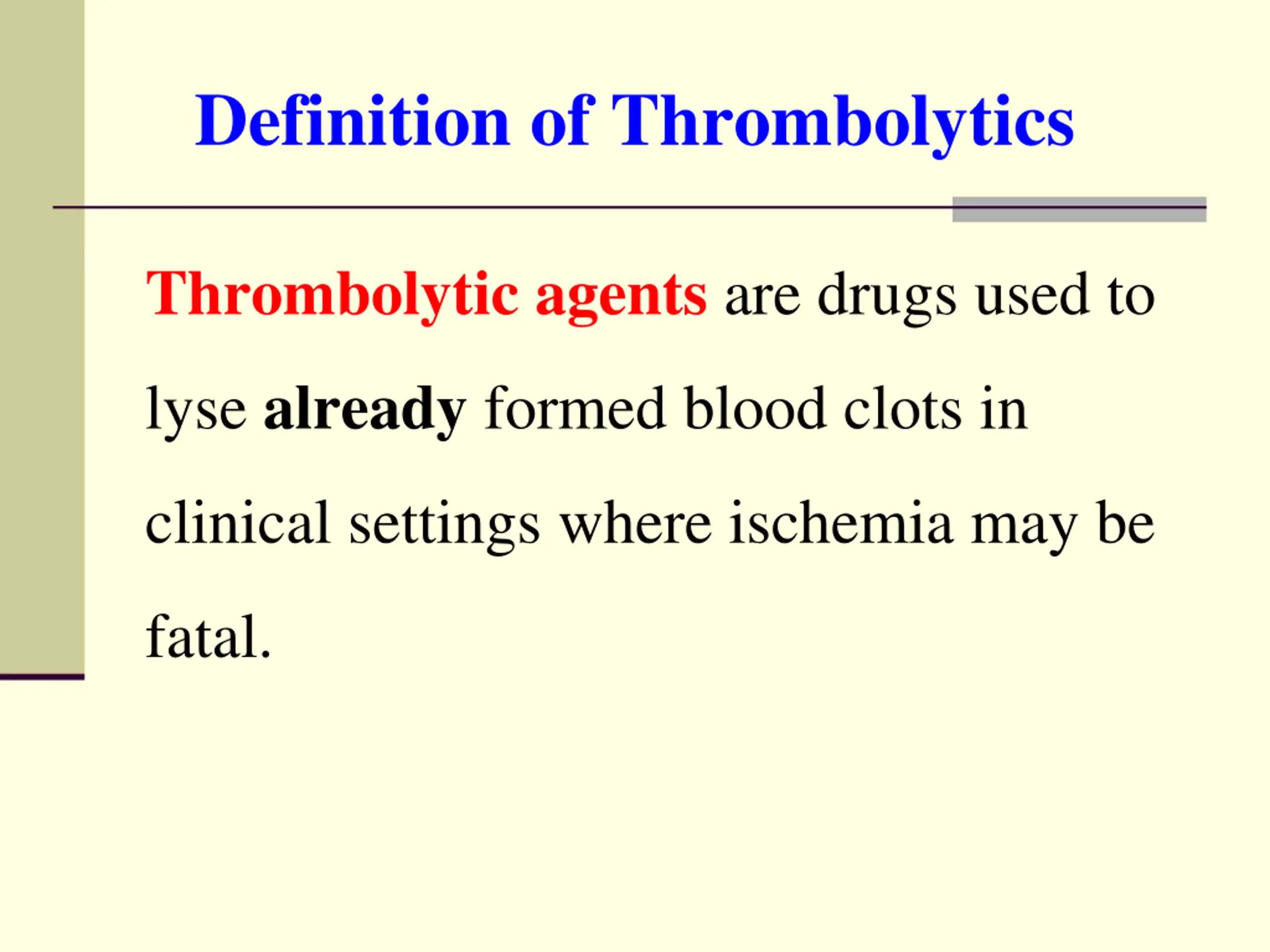 Definition of Thrombolytics

Thrombolytic agents are drugs used to lyse already formed blood clots in clinical settings where ischemia may be fatal.